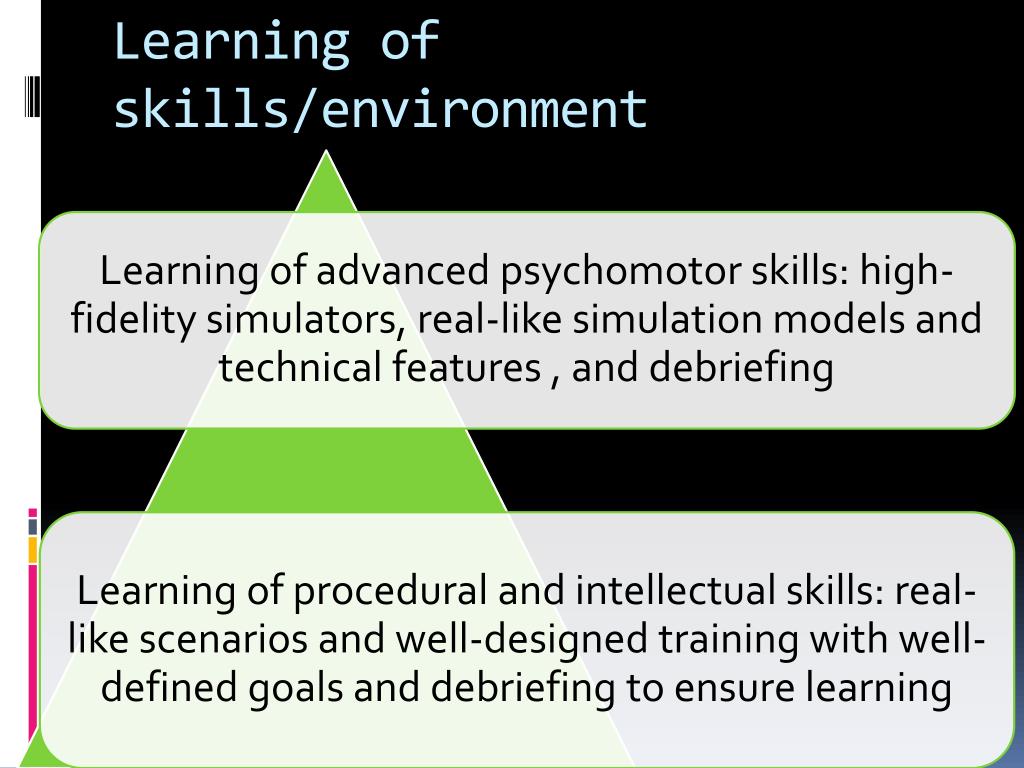 Learning of skills/environment

Learning of advanced psychomotor skills: high-fidelity simulators, real-like simulation models and technical features , and debriefing

Learning of procedural and intellectual skills: real-like scenarios and well-designed training with well-defined goals and debriefing to ensure learning